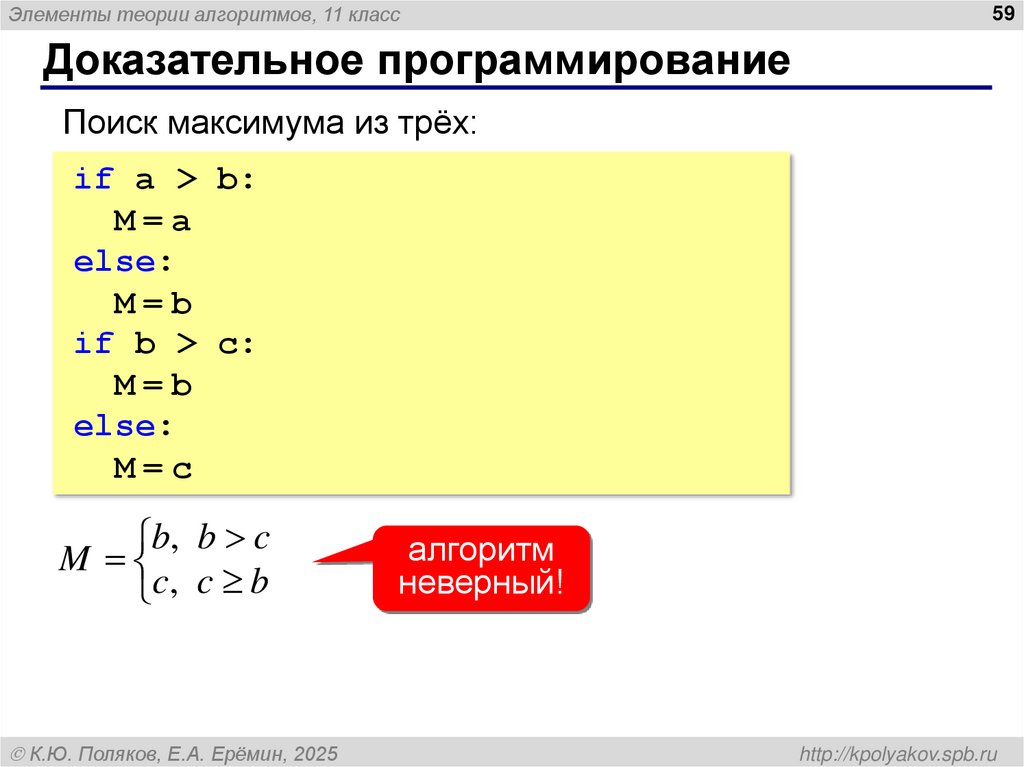 Элементы теории алгоритмов, 11 класс

59

Доказательное программирование

Поиск максимума из трёх:

if a > b:
  M = a
else:
  M = b
if b > c:
  M = b
else:
  M = c

$M = \begin{cases} b, & b > c \\ c, & c \geq b \end{cases}$

алгоритм неверный!

© К.Ю. Поляков, Е.А. Ерёмин, 2025

http://kpolyakov.spb.ru